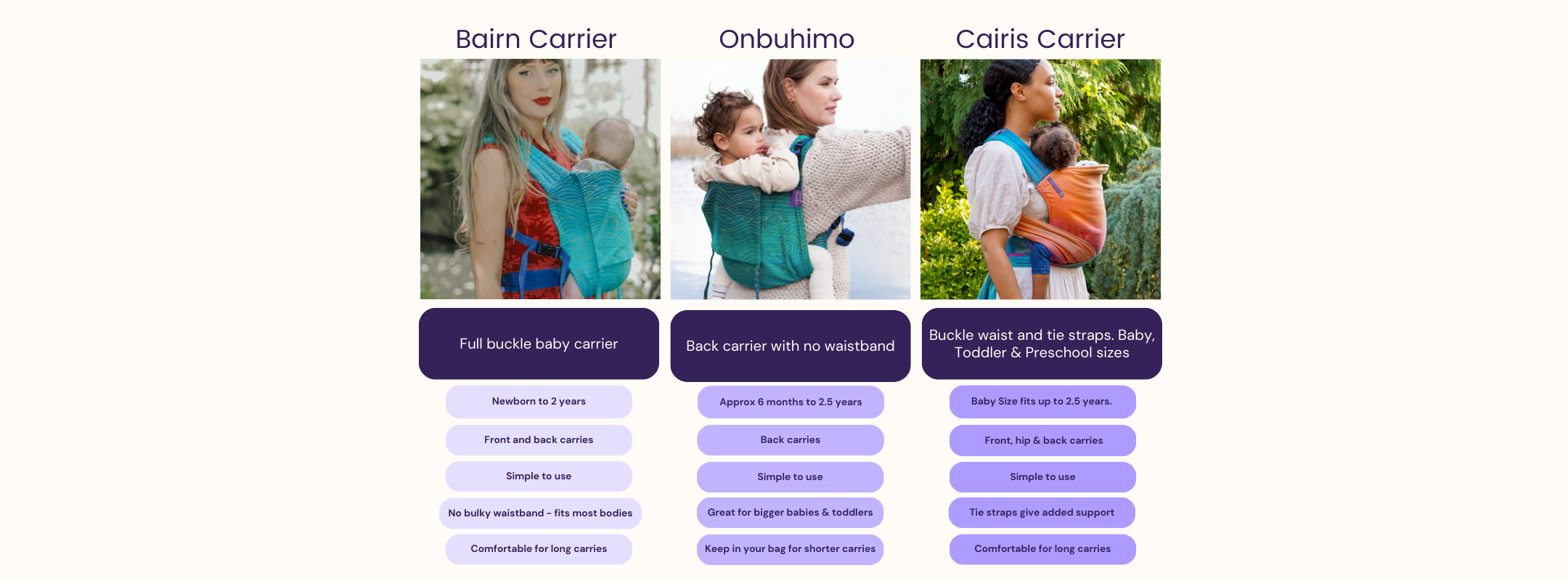 Bairn Carrier

Full buckle baby carrier

Newborn to 2 years

Front and back carries

Simple to use

No bulky waistband - fits most bodies

Comfortable for long carries

Onbuhimo

Back carrier with no waistband

Approx 6 months to 2.5 years

Back carries

Simple to use

Great for bigger babies & toddlers

Keep in your bag for shorter carries

Cairis Carrier

Buckle waist and tie straps. Baby, Toddler & Preschool sizes

Baby Size fits up to 2.5 years.

Front, hip & back carries

Simple to use

Tie straps give added support

Comfortable for long carries